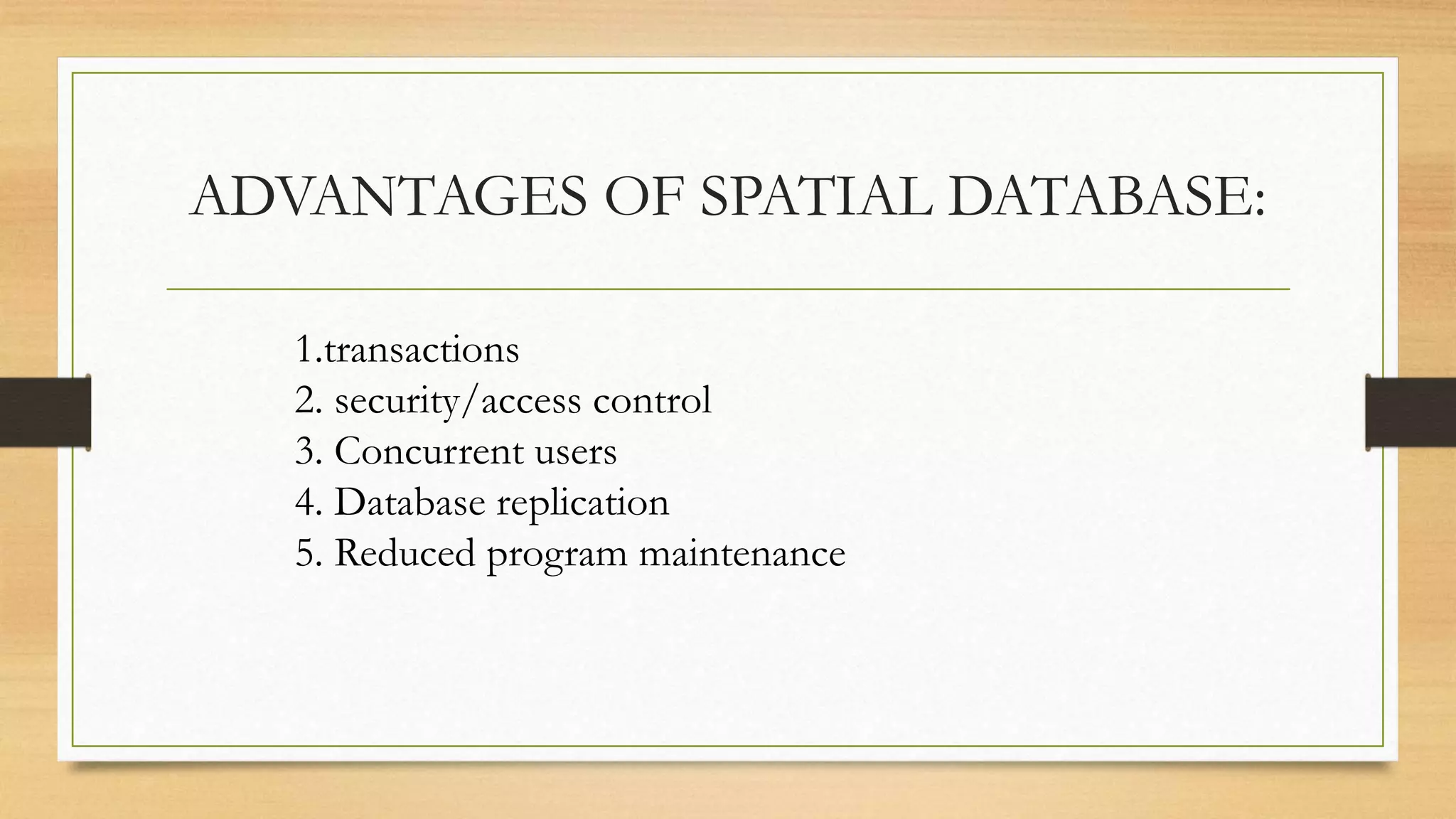 ADVANTAGES OF SPATIAL DATABASE:

1.transactions
2. security/access control
3. Concurrent users
4. Database replication
5. Reduced program maintenance